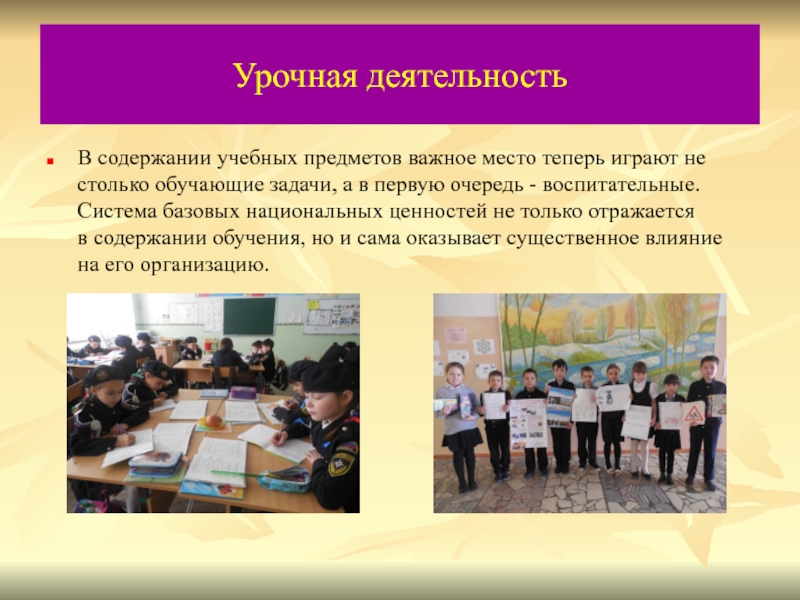 Урочная деятельность

В содержании учебных предметов важное место теперь играют не столько обучающие задачи, а в первую очередь - воспитательные. Система базовых национальных ценностей не только отражается в содержании обучения, но и сама оказывает существенное влияние на его организацию.